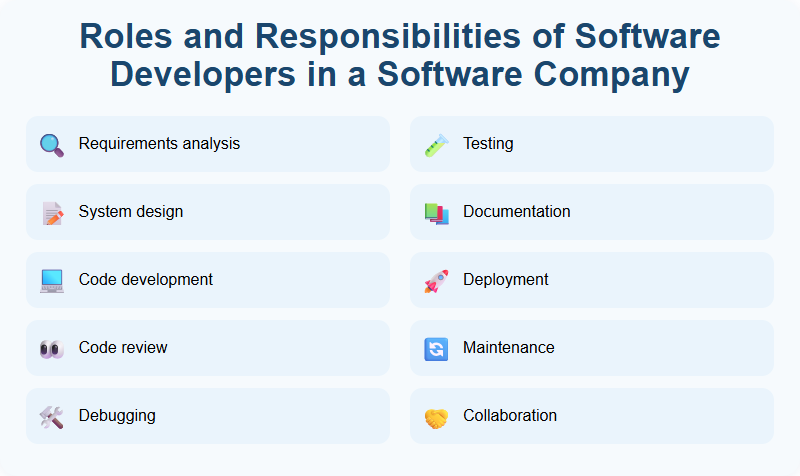 Roles and Responsibilities of Software Developers in a Software Company

Requirements analysis

System design

Code development

Code review

Debugging

Testing

Documentation

Deployment

Maintenance

Collaboration